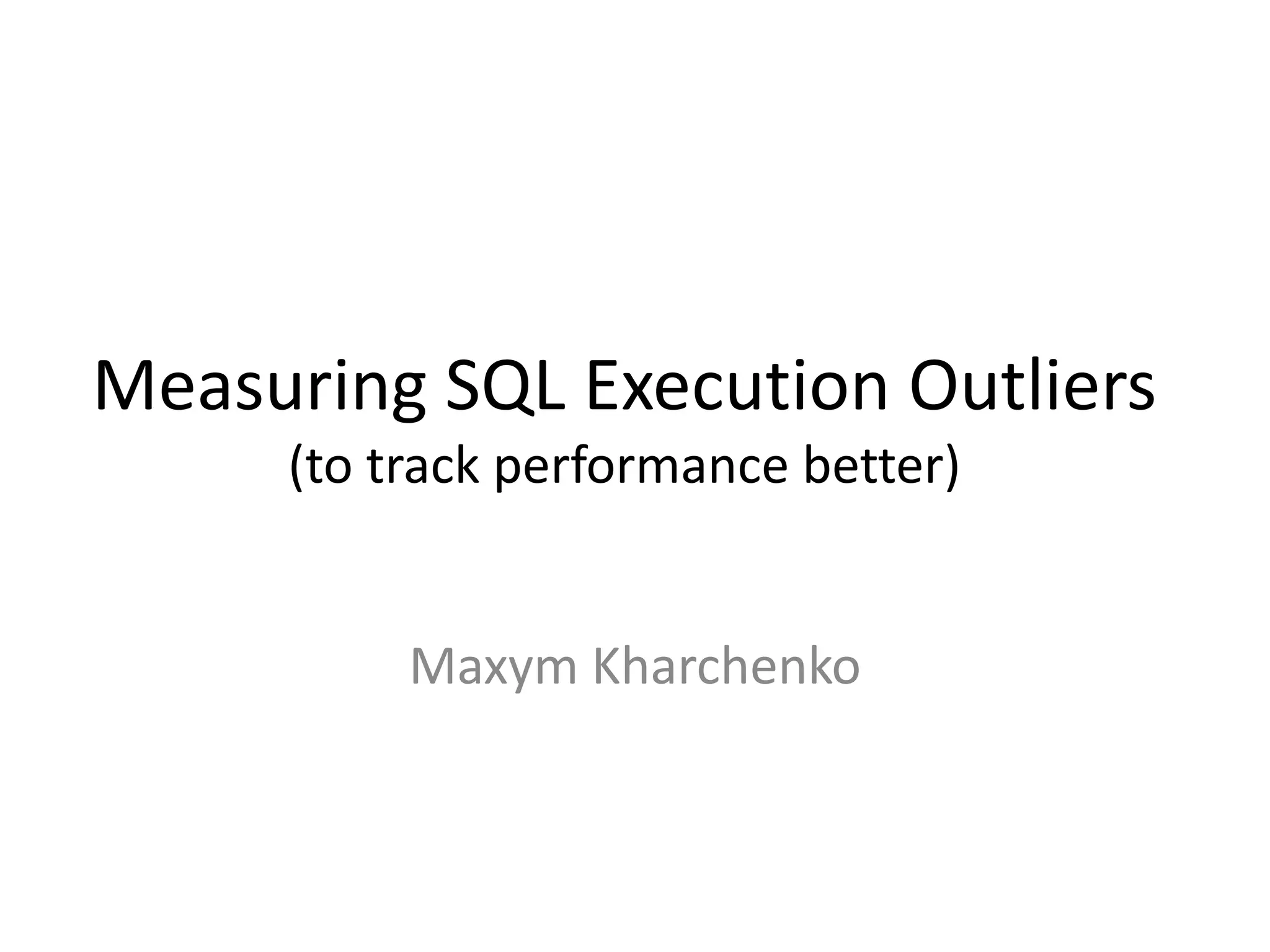 Measuring SQL Execution Outliers
(to track performance better)

Maxym Kharchenko